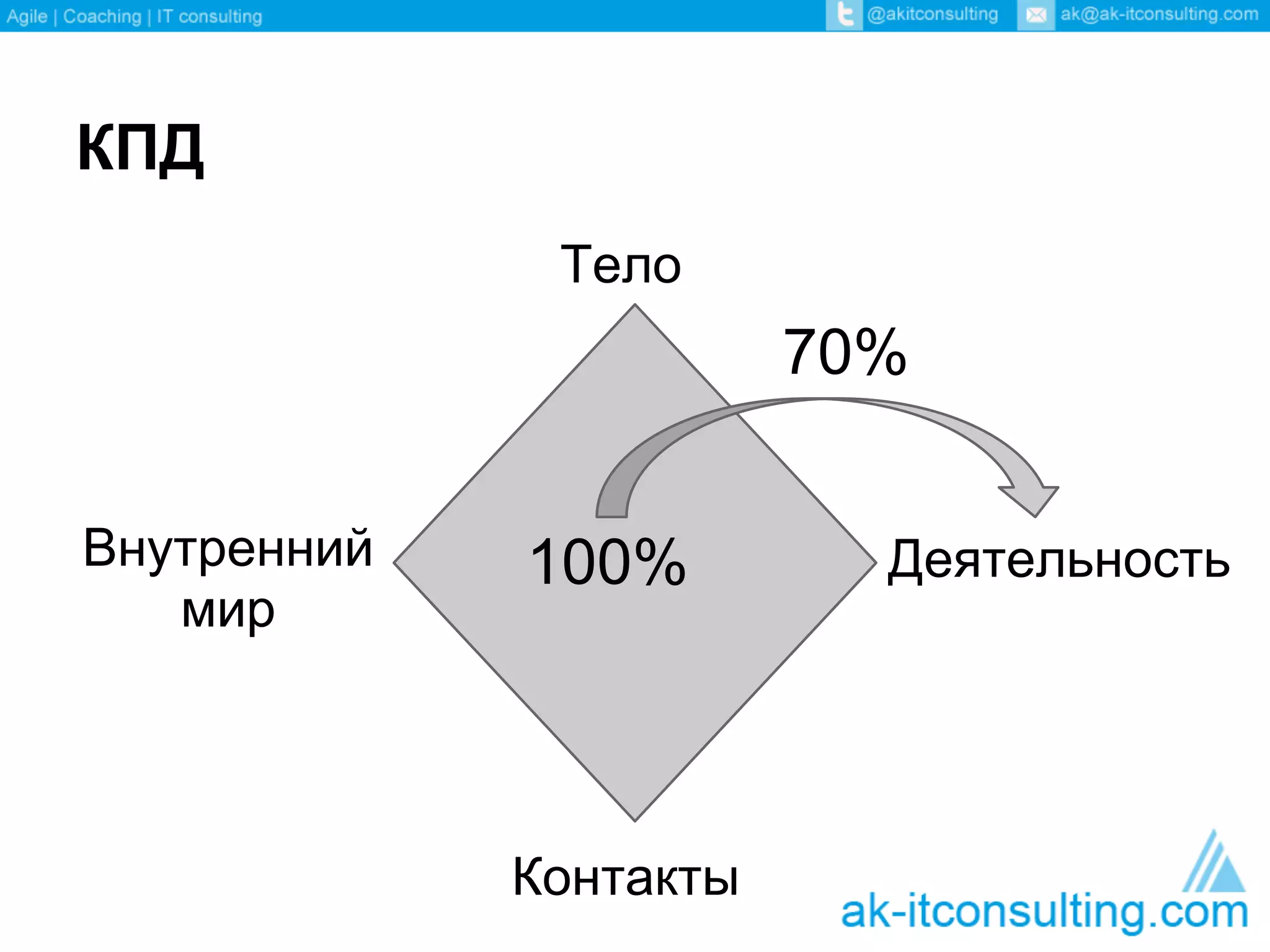 Agile | Coaching | IT consulting @akitconsulting ak@ak-itconsulting.com

КПД

Тело

70%

Внутренний мир

100%

Деятельность

Контакты

ak-itconsulting.com